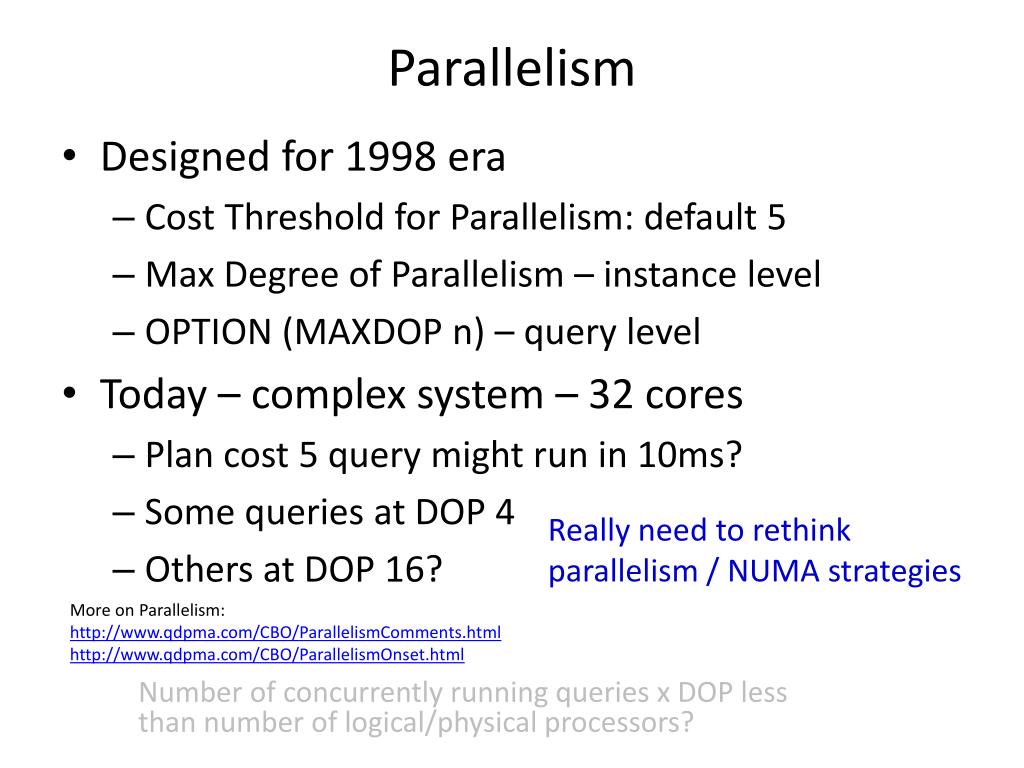 Parallelism

• Designed for 1998 era
– Cost Threshold for Parallelism: default 5
– Max Degree of Parallelism – instance level
– OPTION (MAXDOP n) – query level
• Today – complex system – 32 cores
– Plan cost 5 query might run in 10ms?
– Some queries at DOP 4
– Others at DOP 16?

Really need to rethink parallelism / NUMA strategies

More on Parallelism:
http://www.qdpma.com/CBO/ParallelismComments.html
http://www.qdpma.com/CBO/ParallelismOnset.html

Number of concurrently running queries x DOP less than number of logical/physical processors?